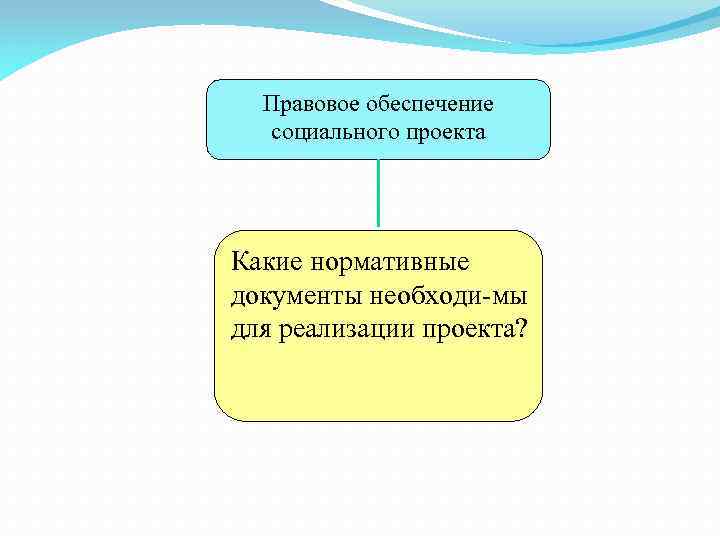 Правовое обеспечение социального проекта

Какие нормативные документы необходи-мы для реализации проекта?